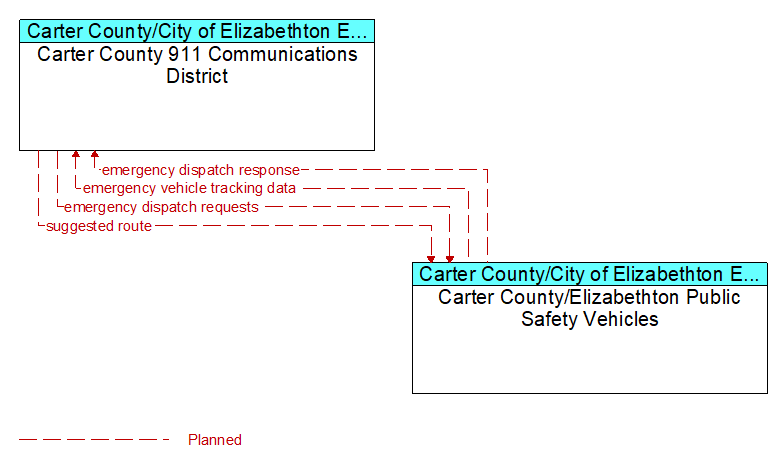 Carter County/City of Elizabethton E...
Carter County 911 Communications District

emergency dispatch response
emergency vehicle tracking data
emergency dispatch requests
suggested route

Carter County/City of Elizabethton E...
Carter County/Elizabethton Public Safety Vehicles

Planned